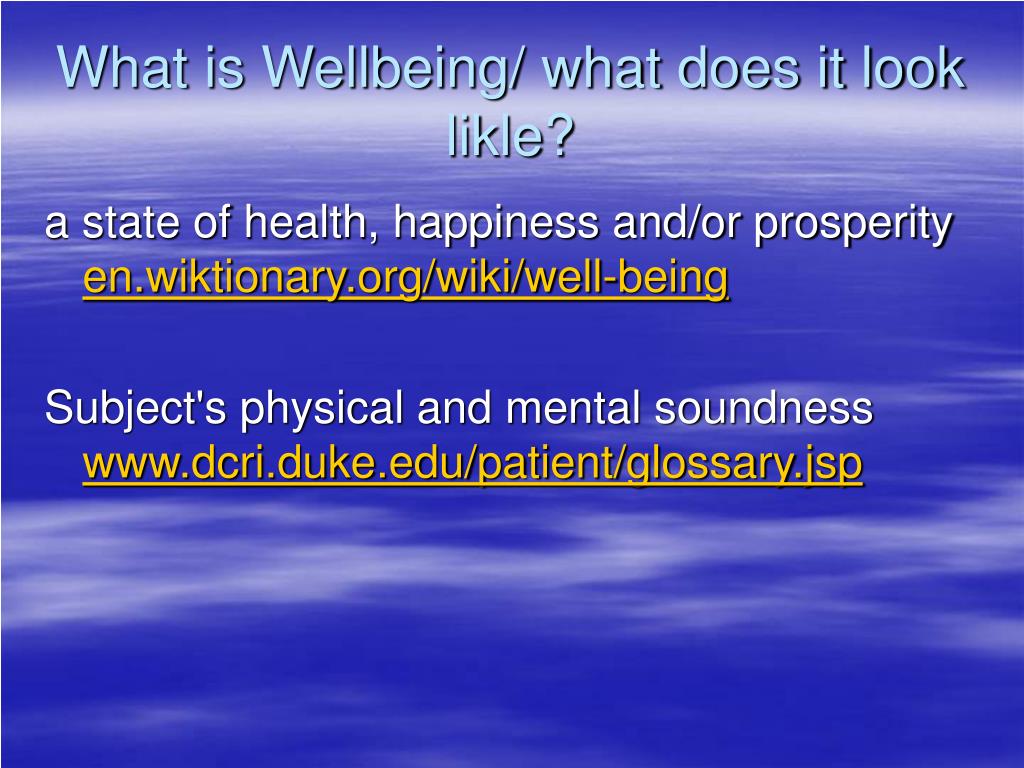 What is Wellbeing/ what does it look likle?

a state of health, happiness and/or prosperity en.wiktionary.org/wiki/well-being

Subject's physical and mental soundness www.dcri.duke.edu/patient/glossary.jsp